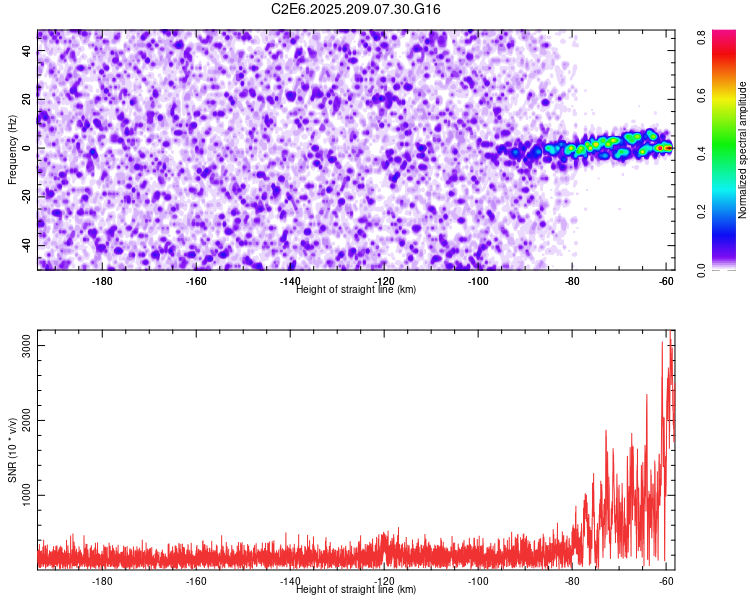 C2E6.2025.209.07.30.G16

Frequency (Hz)
40
20
0
-20
-40

-180 -160 -140 -120 -100 -80 -60
Height of straight line (km)

Normalized spectral amplitude
0.0 0.2 0.4 0.6 0.8

SNR (10 * v/v)
3000
2000
1000

-180 -160 -140 -120 -100 -80 -60
Height of straight line (km)